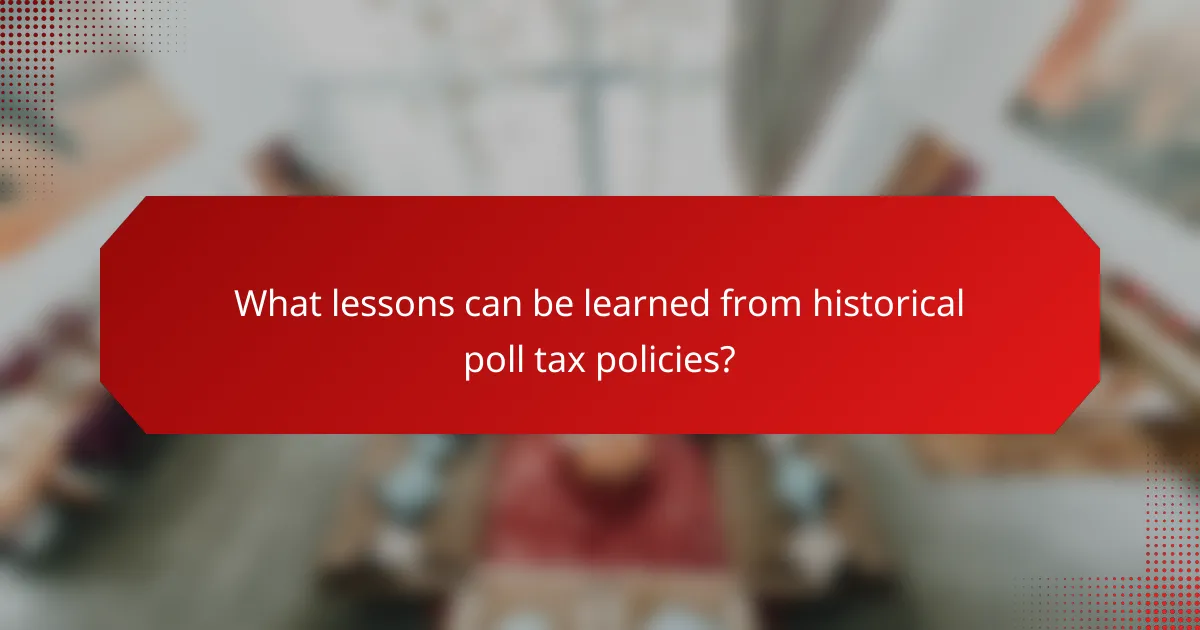 What lessons can be learned from historical poll tax policies?